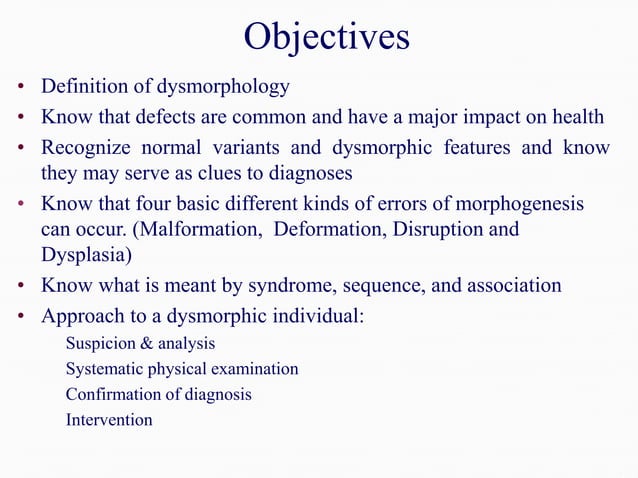 Objectives

• Definition of dysmorphology
• Know that defects are common and have a major impact on health
• Recognize normal variants and dysmorphic features and know they may serve as clues to diagnoses
• Know that four basic different kinds of errors of morphogenesis can occur. (Malformation, Deformation, Disruption and Dysplasia)
• Know what is meant by syndrome, sequence, and association
• Approach to a dysmorphic individual:
Suspicion & analysis
Systematic physical examination
Confirmation of diagnosis
Intervention